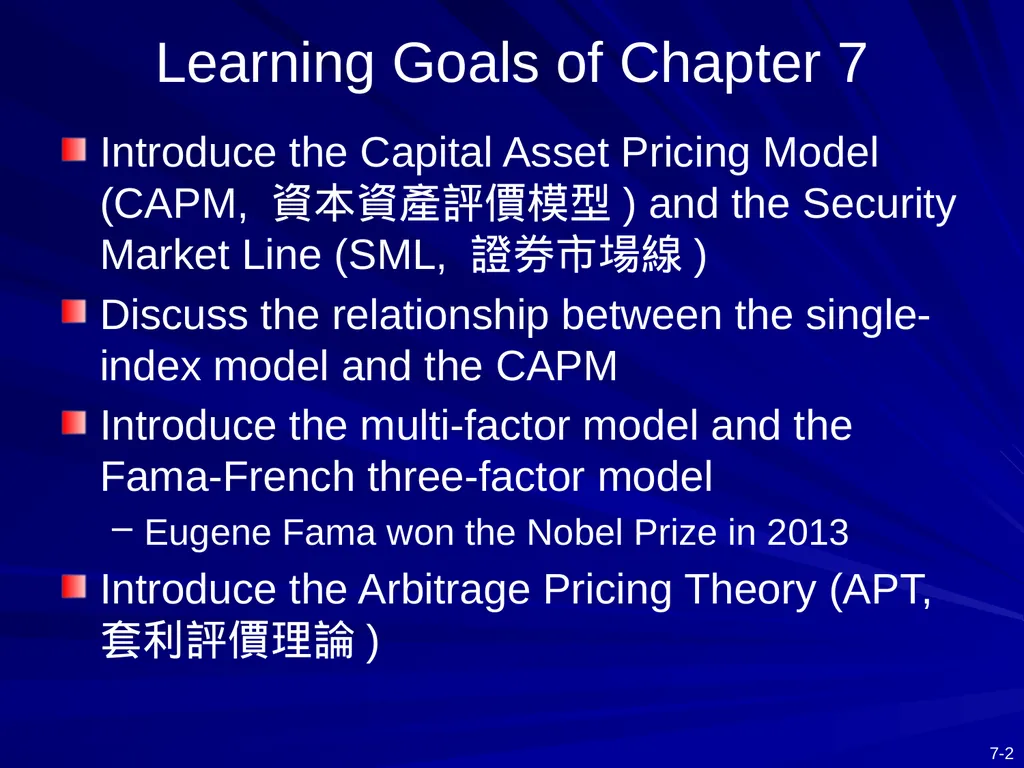 Learning Goals of Chapter 7

Introduce the Capital Asset Pricing Model (CAPM, 資本資產評價模型 ) and the Security Market Line (SML, 證券市場線 )

Discuss the relationship between the single-index model and the CAPM

Introduce the multi-factor model and the Fama-French three-factor model

– Eugene Fama won the Nobel Prize in 2013

Introduce the Arbitrage Pricing Theory (APT, 套利評價理論 )

7-2